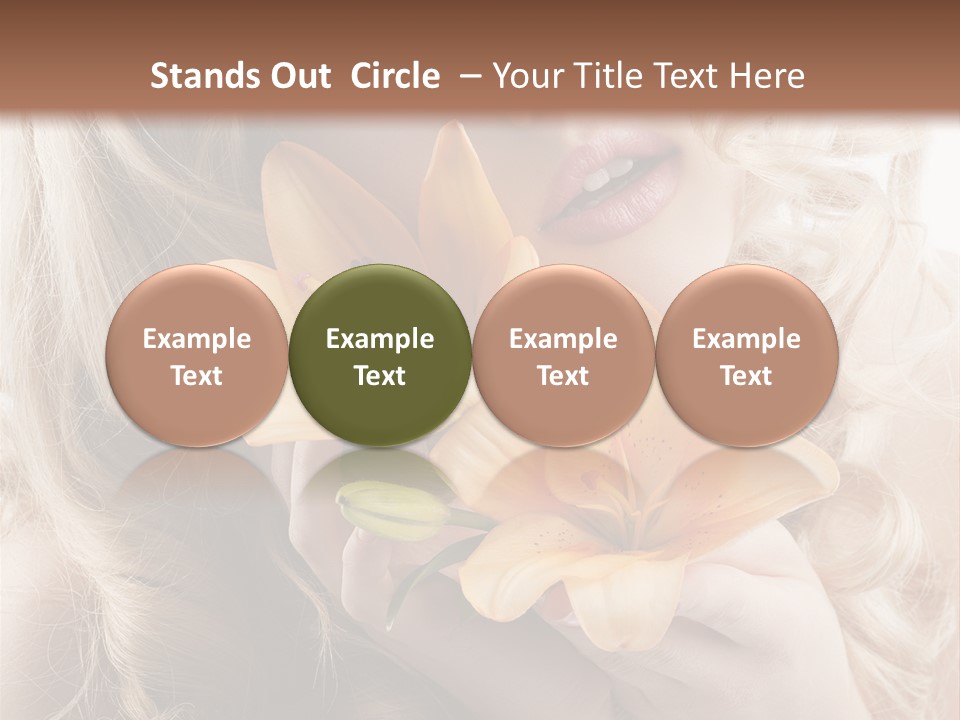 Stands Out Circle – Your Title Text Here

Example Text

Example Text

Example Text

Example Text